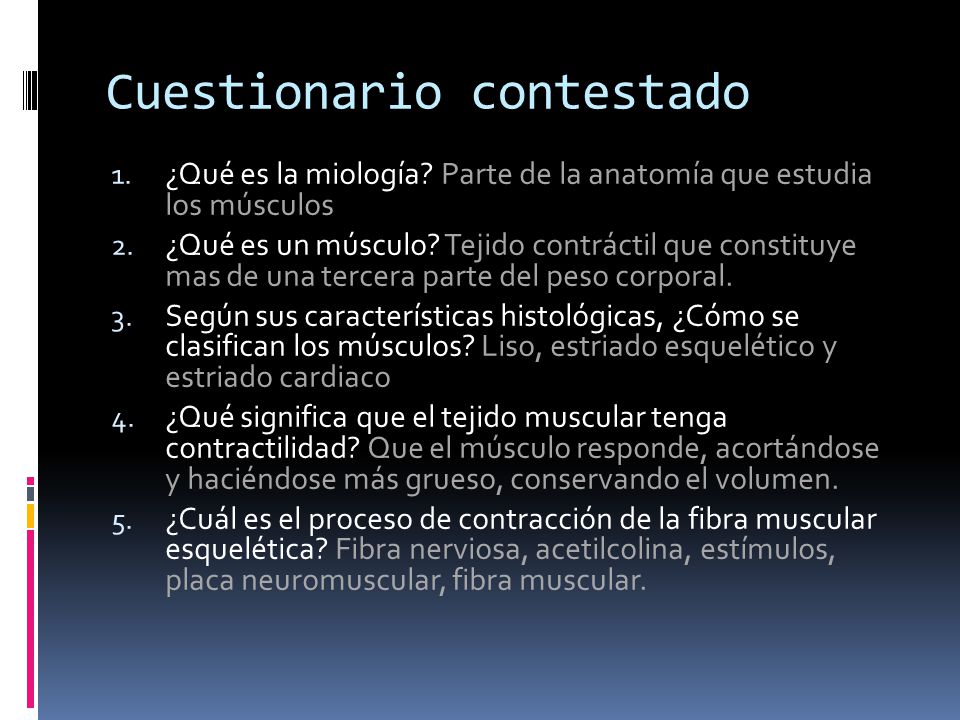 Cuestionario contestado

1. ¿Qué es la miología? Parte de la anatomía que estudia los músculos
2. ¿Qué es un músculo? Tejido contráctil que constituye mas de una tercera parte del peso corporal.
3. Según sus características histológicas, ¿Cómo se clasifican los músculos? Liso, estriado esquelético y estriado cardiaco
4. ¿Qué significa que el tejido muscular tenga contractilidad? Que el músculo responde, acortándose y haciéndose más grueso, conservando el volumen.
5. ¿Cuál es el proceso de contracción de la fibra muscular esquelética? Fibra nerviosa, acetilcolina, estímulos, placa neuromuscular, fibra muscular.